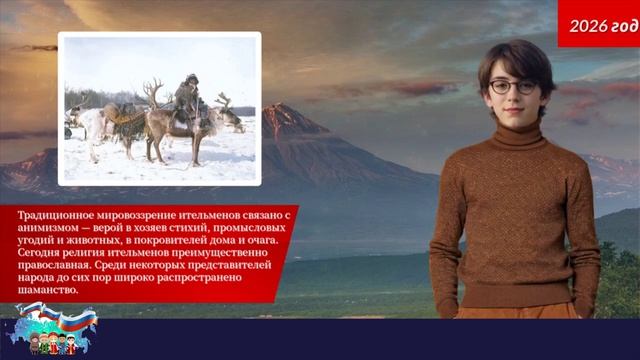 2026 год

Традиционное мировоззрение ительменов связано с анимизмом — верой в хозяев стихий, промысловых угодий и животных, в покровителей дома и очага. Сегодня религия ительменов преимущественно православная. Среди некоторых представителей народа до сих пор широко распространено шаманство.